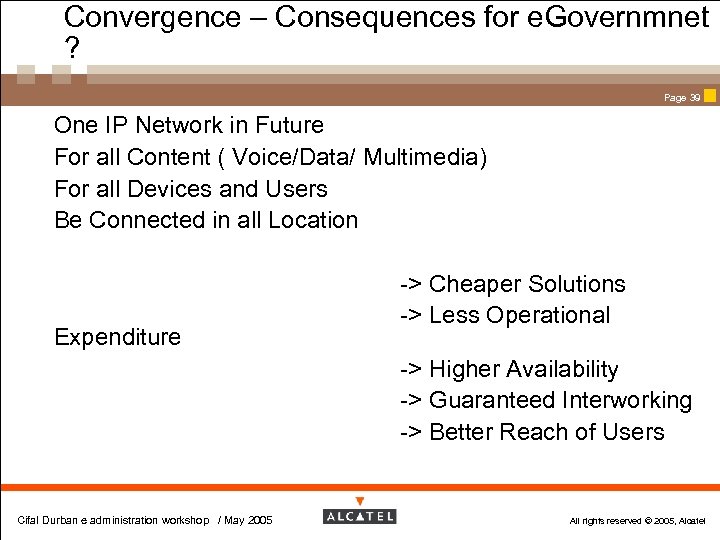 Convergence – Consequences for eGovernmnet ?

Page 39

One IP Network in Future
For all Content ( Voice/Data/ Multimedia)
For all Devices and Users
Be Connected in all Location

-> Cheaper Solutions
-> Less Operational
Expenditure
-> Higher Availability
-> Guaranteed Interworking
-> Better Reach of Users

Cifal Durban e administration workshop / May 2005

ALCATEL

All rights reserved © 2005, Alcatel